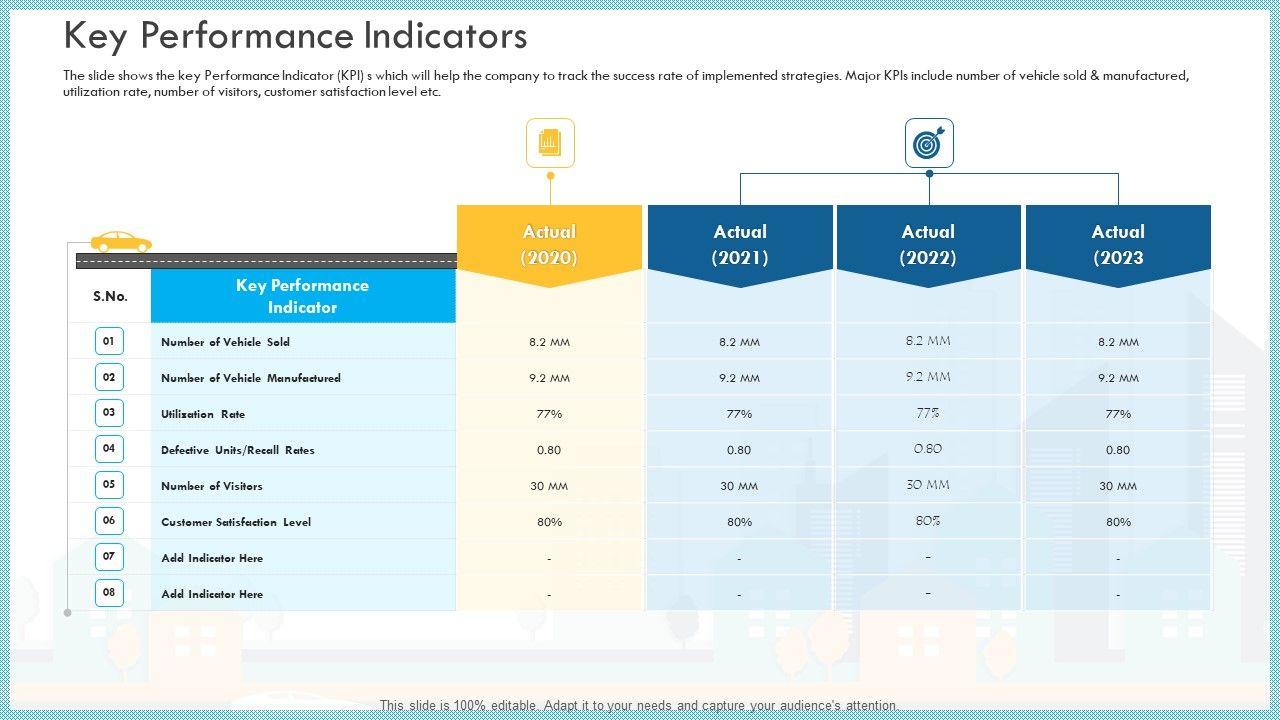 Key Performance Indicators

The slide shows the key Performance Indicator (KPI) s which will help the company to track the success rate of implemented strategies. Major KPIs include number of vehicle sold & manufactured, utilization rate, number of visitors, customer satisfaction level etc.

| S.No. | Key Performance Indicator | Actual (2020) | Actual (2021) | Actual (2022) | Actual (2023 |
|---|---|---|---|---|---|
| 01 | Number of Vehicle Sold | 8.2 MM | 8.2 MM | 8.2 MM | 8.2 MM |
| 02 | Number of Vehicle Manufactured | 9.2 MM | 9.2 MM | 9.2 MM | 9.2 MM |
| 03 | Utilization Rate | 77% | 77% | 77% | 77% |
| 04 | Defective Units/Recall Rates | 0.80 | 0.80 | 0.80 | 0.80 |
| 05 | Number of Visitors | 30 MM | 30 MM | 30 MM | 30 MM |
| 06 | Customer Satisfaction Level | 80% | 80% | 80% | 80% |
| 07 | Add Indicator Here | - | - | - | - |
| 08 | Add Indicator Here | - | - | - | - |

This slide is 100% editable. Adapt it to your needs and capture your audience's attention.